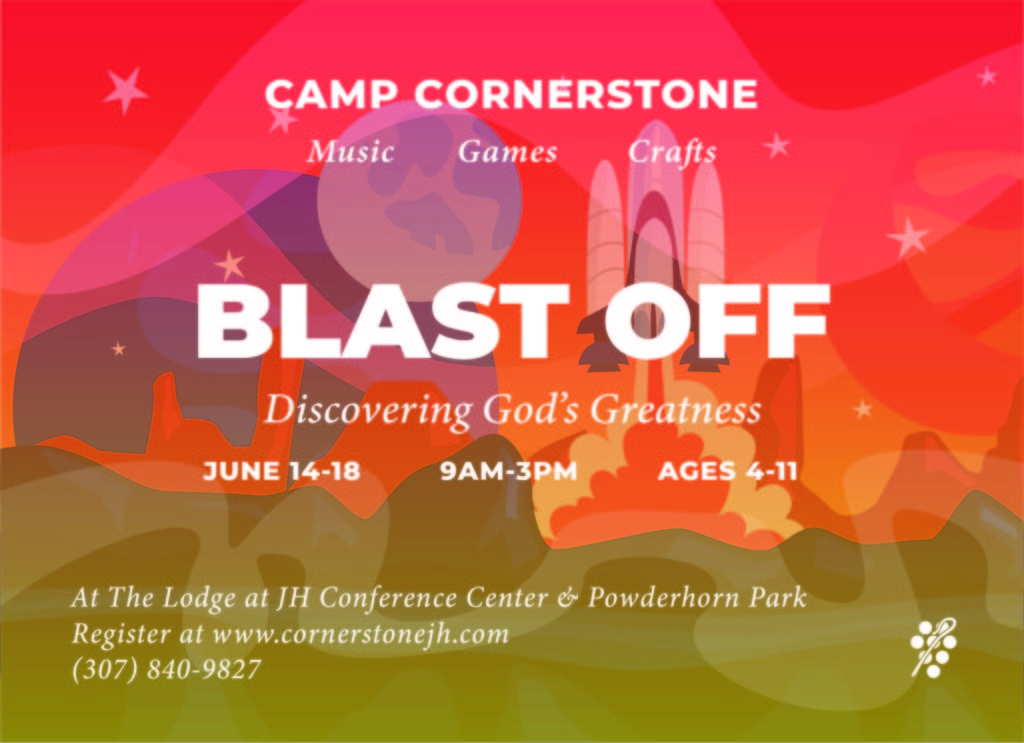 CAMP CORNERSTONE
Music Games Crafts

BLAST OFF
Discovering God's Greatness

JUNE 14-18 9AM-3PM AGES 4-11

At The Lodge at JH Conference Center & Powderhorn Park
Register at www.cornerstonejh.com
(307) 840-9827